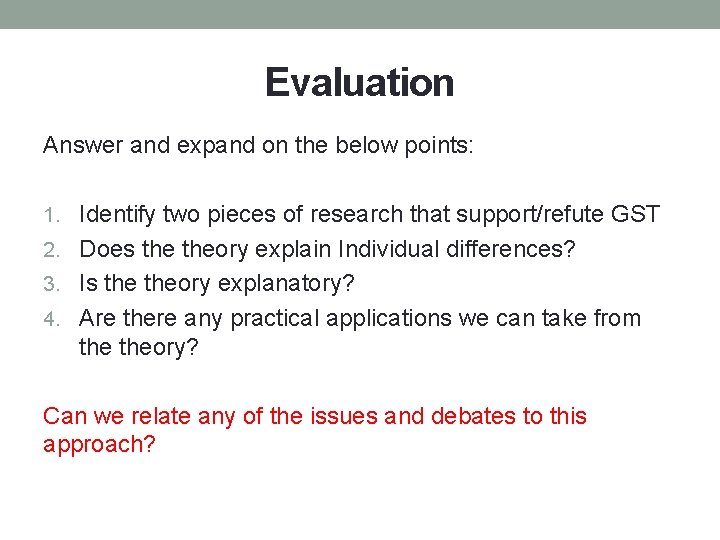 Evaluation

Answer and expand on the below points:

1. Identify two pieces of research that support/refute GST
2. Does the theory explain Individual differences?
3. Is the theory explanatory?
4. Are there any practical applications we can take from the theory?

Can we relate any of the issues and debates to this approach?